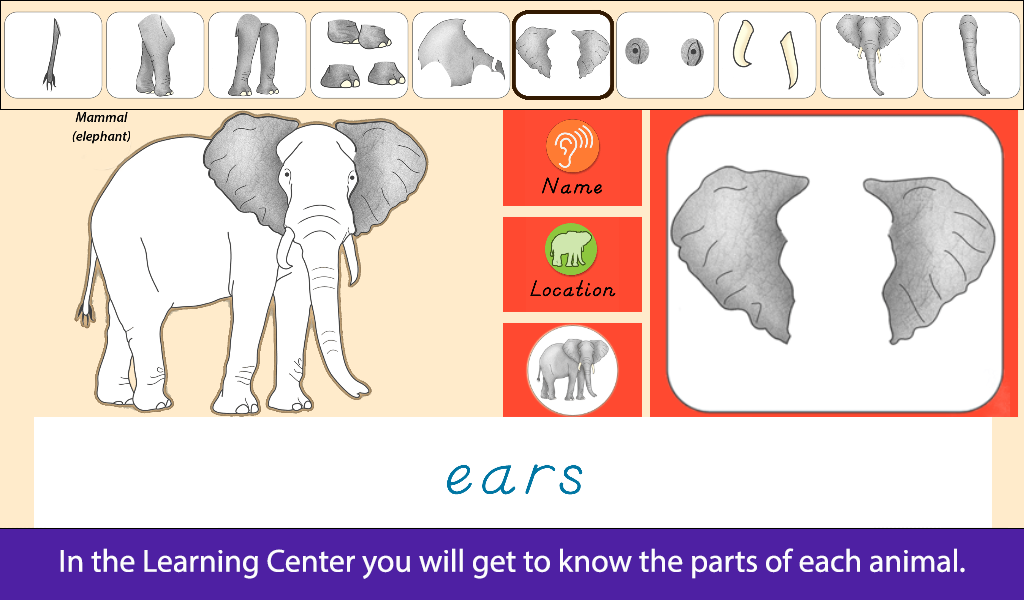 Mammal
(elephant)

Name

Location

ears

In the Learning Center you will get to know the parts of each animal.